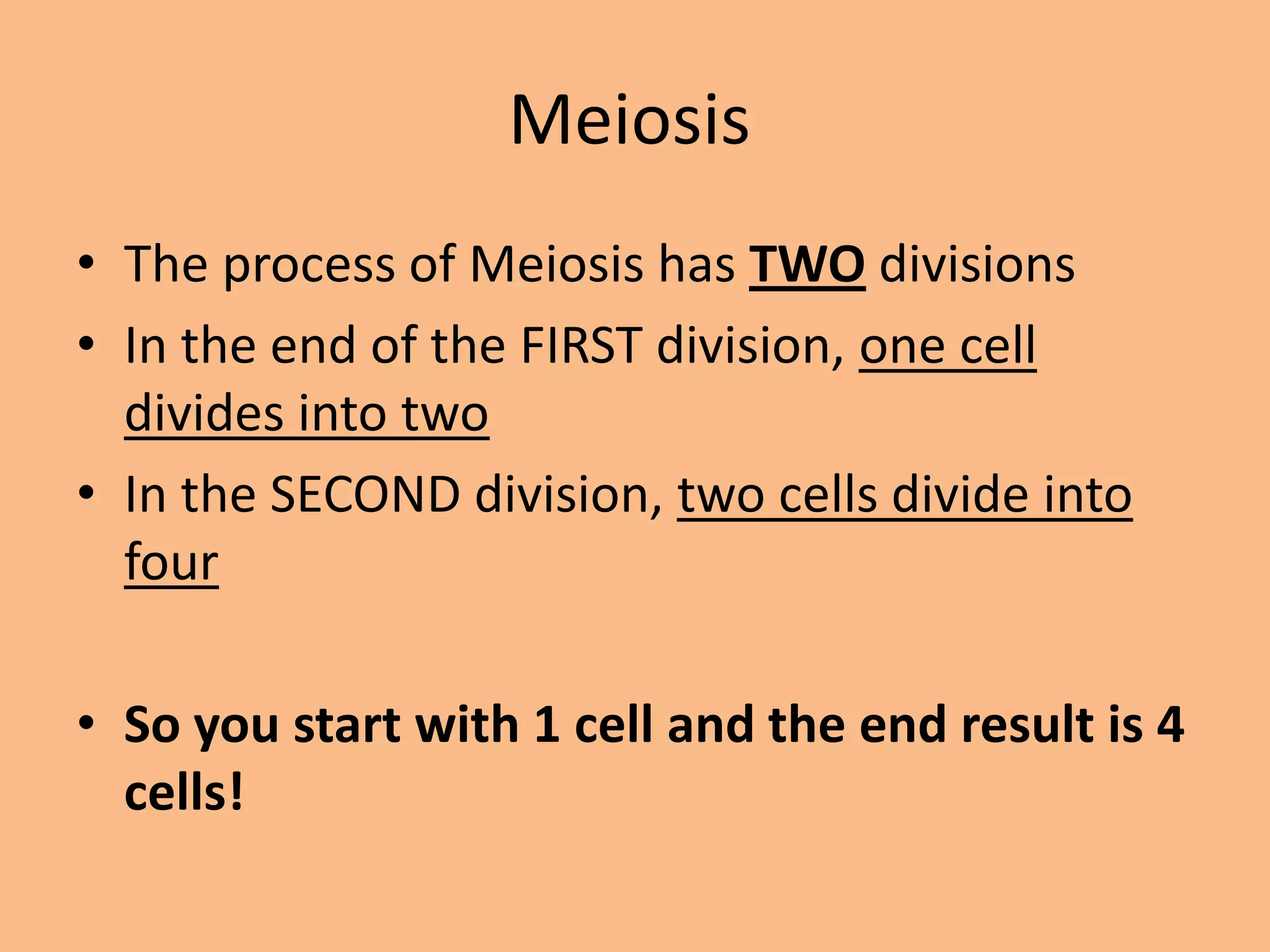 Meiosis

• The process of Meiosis has TWO divisions
• In the end of the FIRST division, one cell divides into two
• In the SECOND division, two cells divide into four

• So you start with 1 cell and the end result is 4 cells!